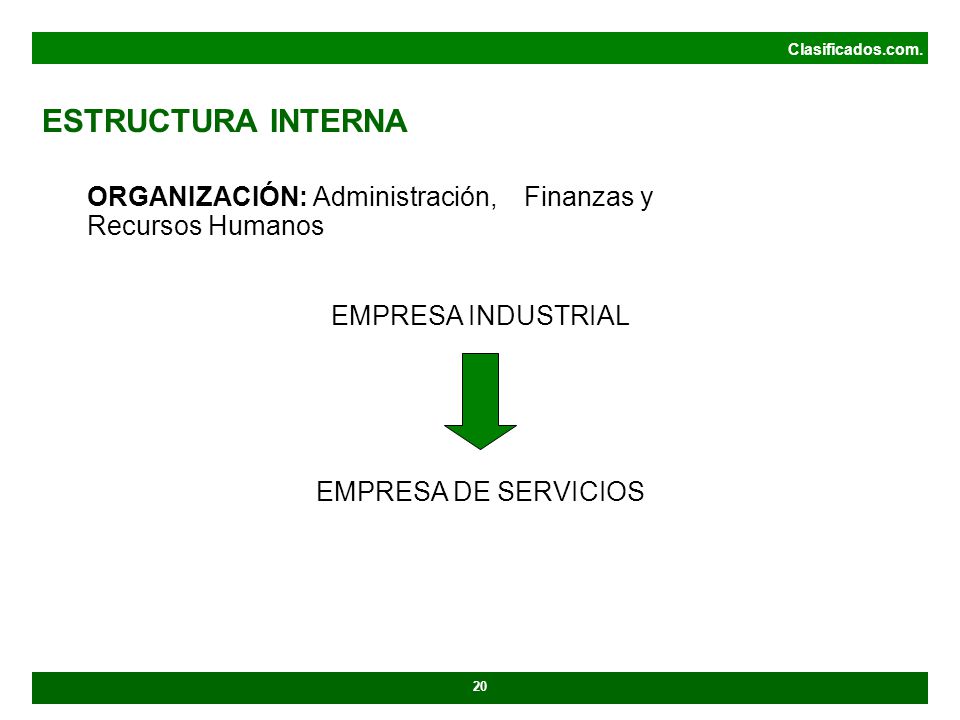 Clasificados.com.

ESTRUCTURA INTERNA

ORGANIZACIÓN: Administración, Finanzas y Recursos Humanos

EMPRESA INDUSTRIAL

EMPRESA DE SERVICIOS

20